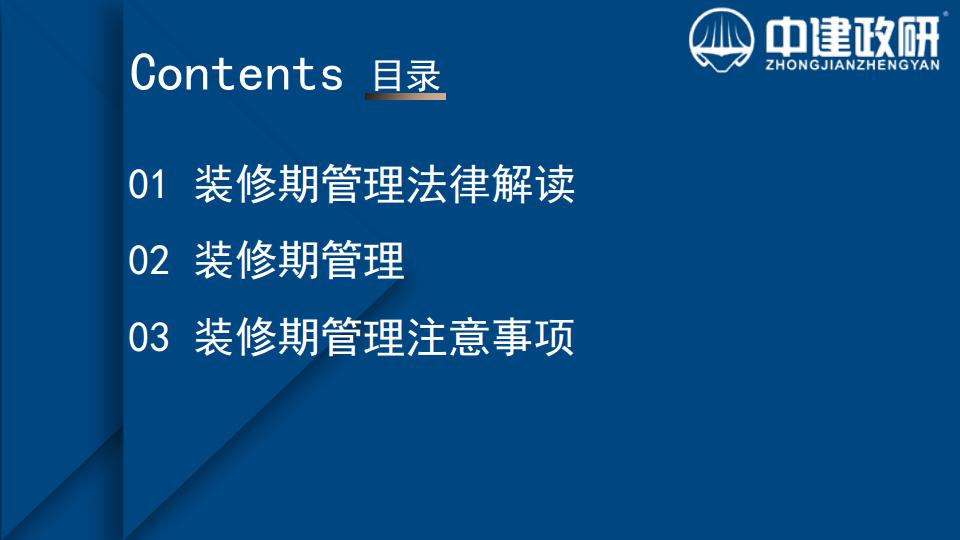 中建政研
ZHONGJIANZHENGYAN

Contents 目录

01 装修期管理法律解读

02 装修期管理

03 装修期管理注意事项